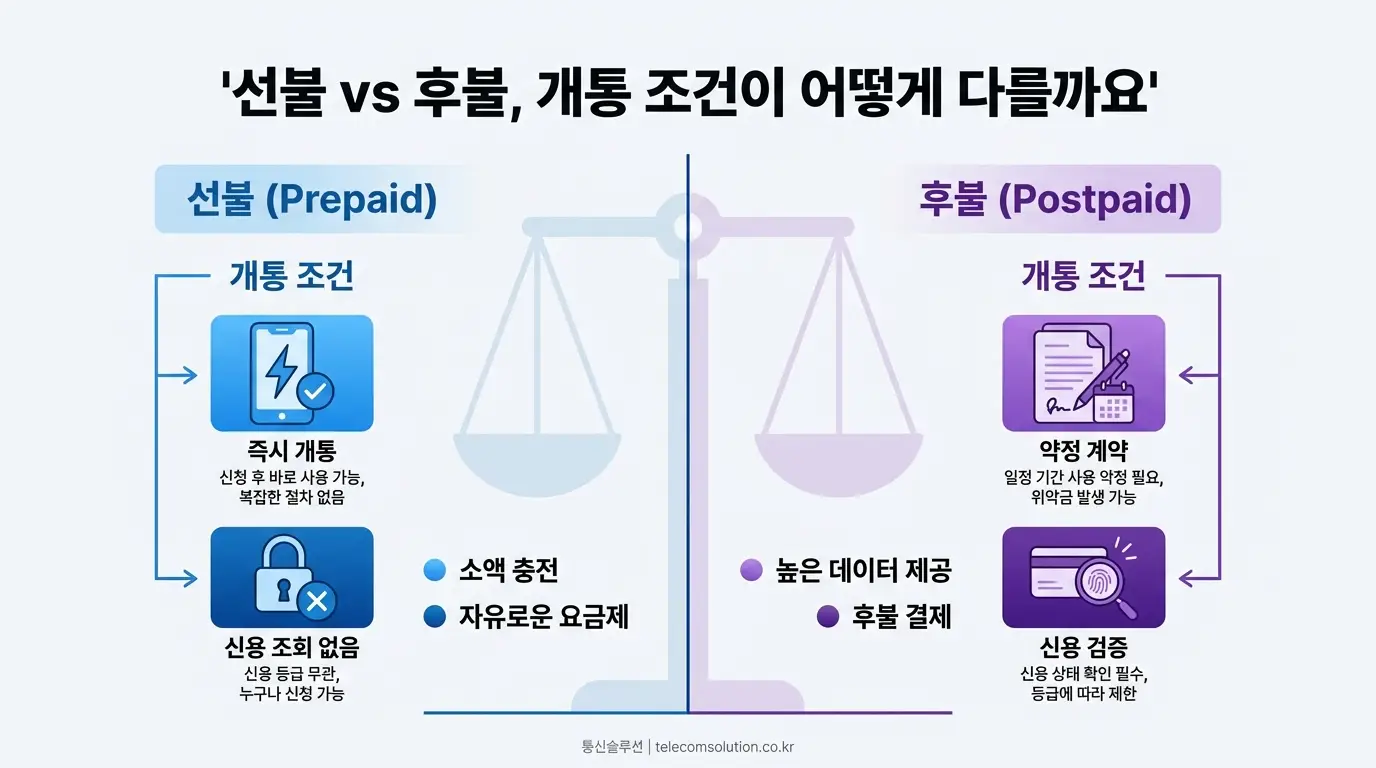 '선불 vs 후불, 개통 조건이 어떻게 다를까요'

선불 (Prepaid)

개통 조건

즉시 개통
신청 후 바로 사용 가능, 복잡한 절차 없음

신용 조회 없음
신용 등급 무관, 누구나 신청 가능

소액 충전

자유로운 요금제

후불 (Postpaid)

개통 조건

약정 계약
일정 기간 사용 약정 필요, 위약금 발생 가능

신용 검증
신용 상태 확인 필수, 등급에 따라 제한

높은 데이터 제공

후불 결제

통신솔루션 | telecomsolution.co.kr